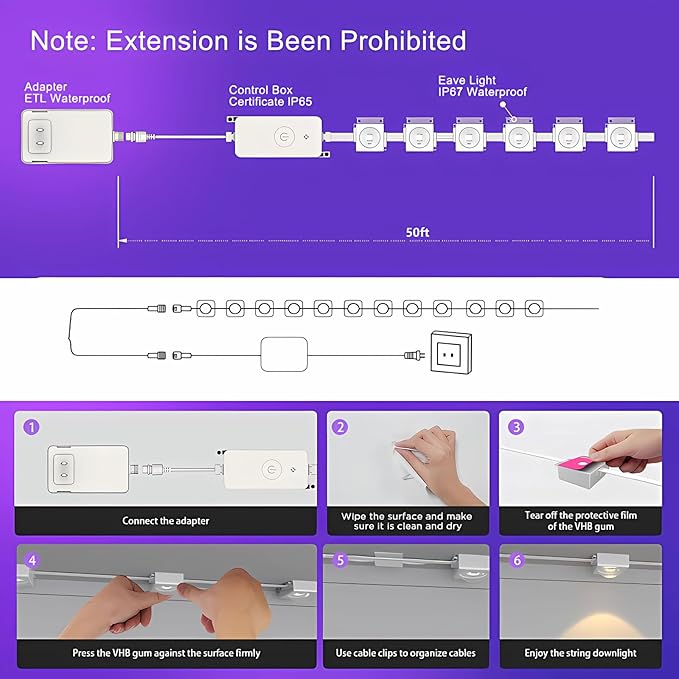 Note: Extension is Been Prohibited

Adapter
ETL Waterproof

Control Box
Certificate IP65

Eave Light
IP67 Waterproof

50ft

1
Connect the adapter

2
Wipe the surface and make sure it is clean and dry

3
Tear off the protective film of the VHB gum

4
Press the VHB gum against the surface firmly

5
Use cable clips to organize cables

6
Enjoy the string downlight